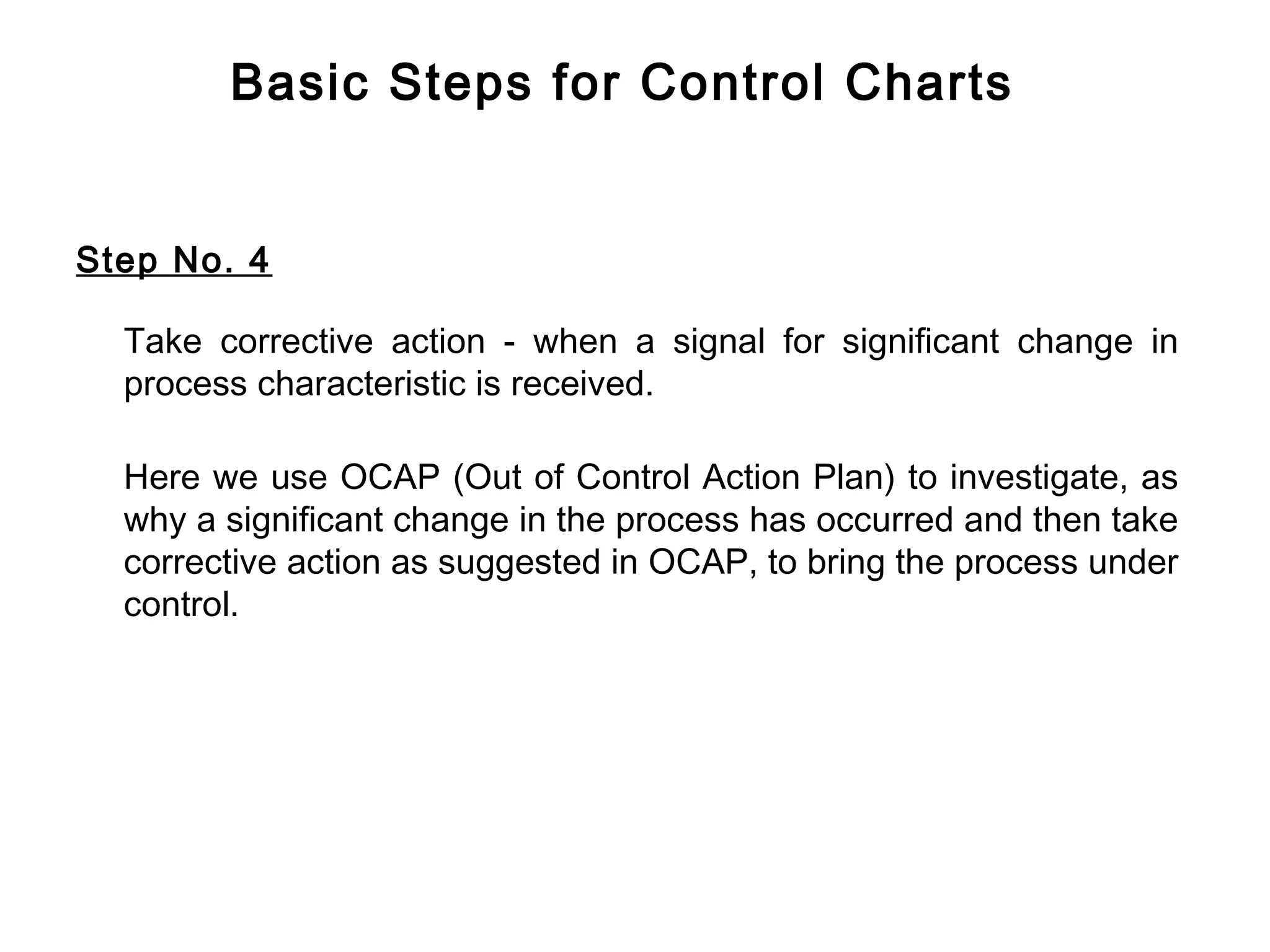 Basic Steps for Control Charts

Step No. 4

Take corrective action - when a signal for significant change in process characteristic is received.

Here we use OCAP (Out of Control Action Plan) to investigate, as why a significant change in the process has occurred and then take corrective action as suggested in OCAP, to bring the process under control.